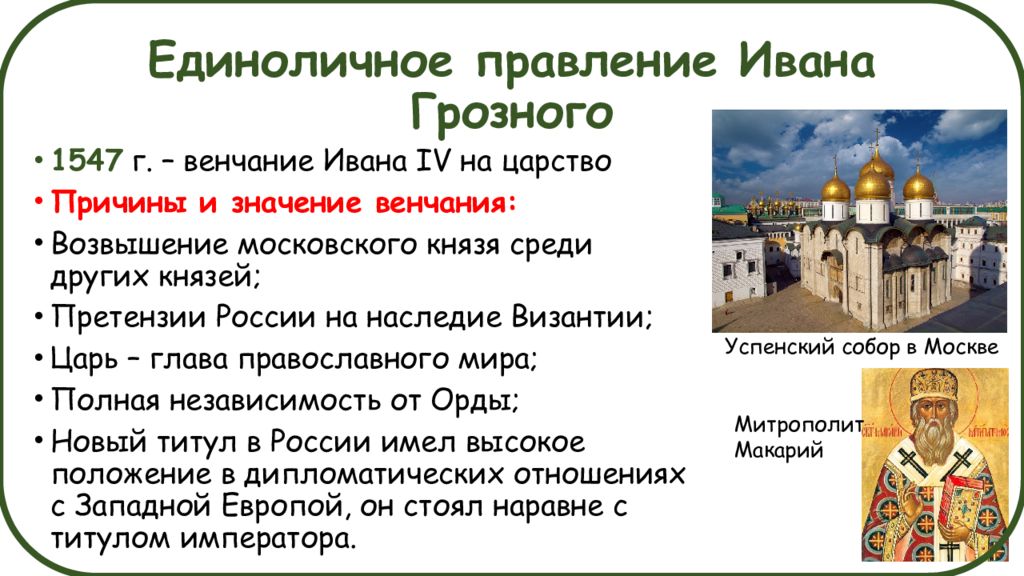 Единоличное правление Ивана Грозного

• 1547 г. – венчание Ивана IV на царство
• Причины и значение венчания:
• Возвышение московского князя среди других князей;
• Претензии России на наследие Византии;
• Царь – глава православного мира;
• Полная независимость от Орды;
• Новый титул в России имел высокое положение в дипломатических отношениях с Западной Европой, он стоял наравне с титулом императора.

Успенский собор в Москве

Митрополит Макарий